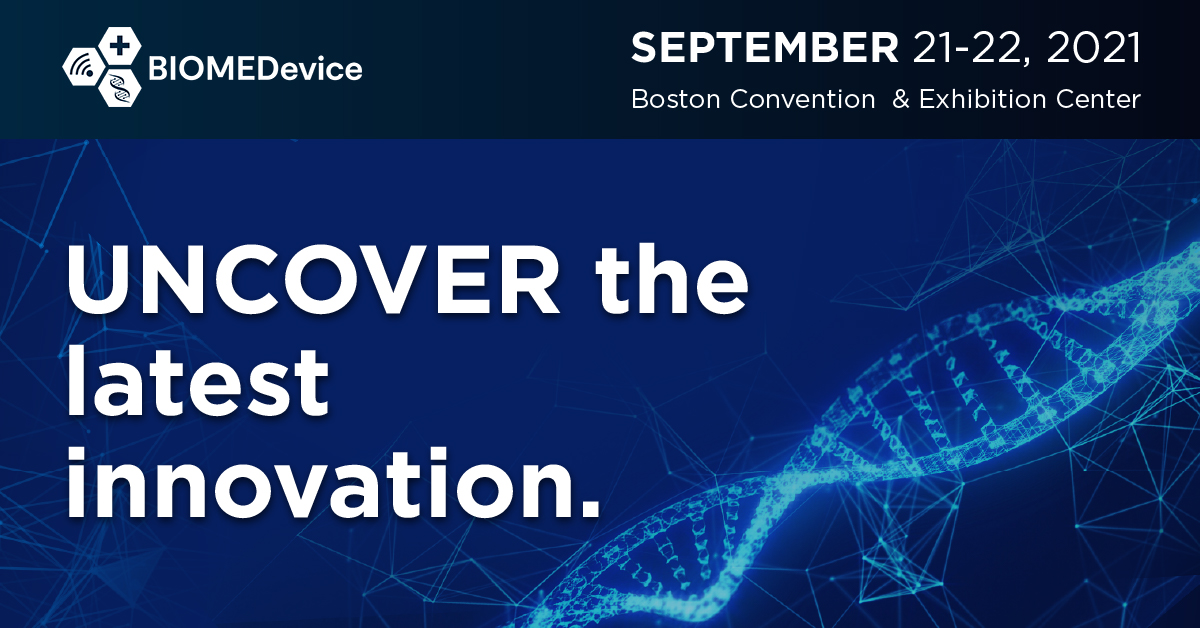 BIOMEDevice

SEPTEMBER 21-22, 2021
Boston Convention & Exhibition Center

UNCOVER the latest innovation.